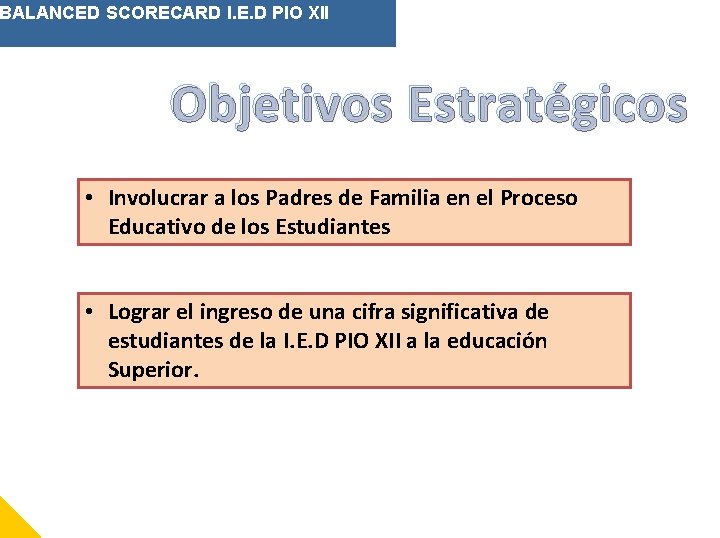 BALANCED SCORECARD I.E.D PIO XII

Objetivos Estratégicos

• Involucrar a los Padres de Familia en el Proceso Educativo de los Estudiantes

• Lograr el ingreso de una cifra significativa de estudiantes de la I.E.D PIO XII a la educación Superior.